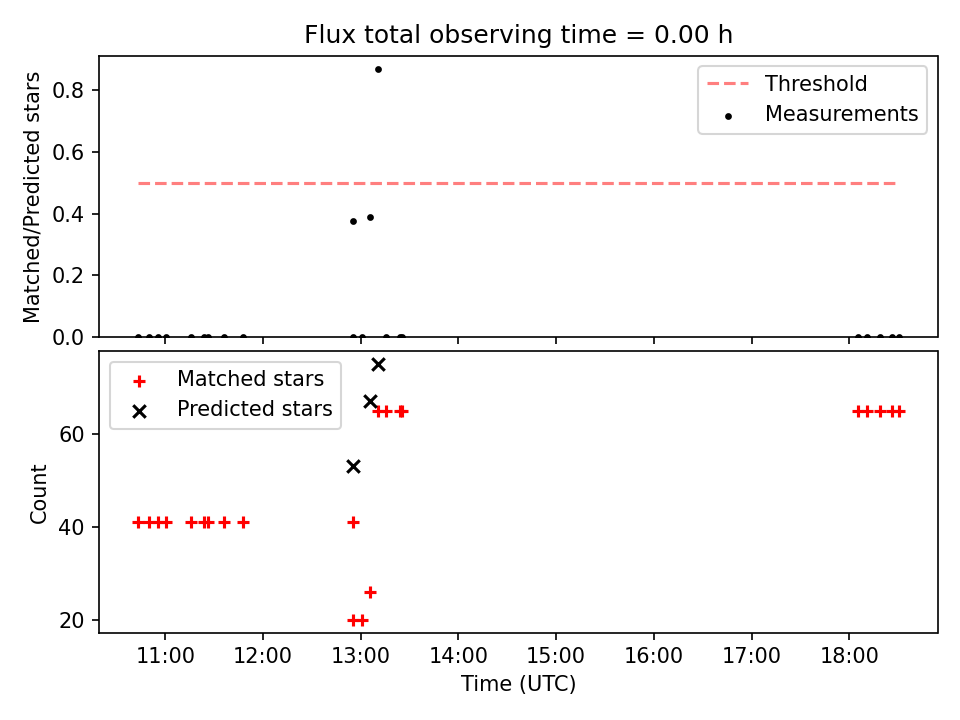 Flux total observing time = 0.00 h

Matched/Predicted stars

0.8
0.6
0.4
0.2
0.0

Threshold
Measurements

Matched stars
Predicted stars

Count

60
40
20

11:00 12:00 13:00 14:00 15:00 16:00 17:00 18:00

Time (UTC)